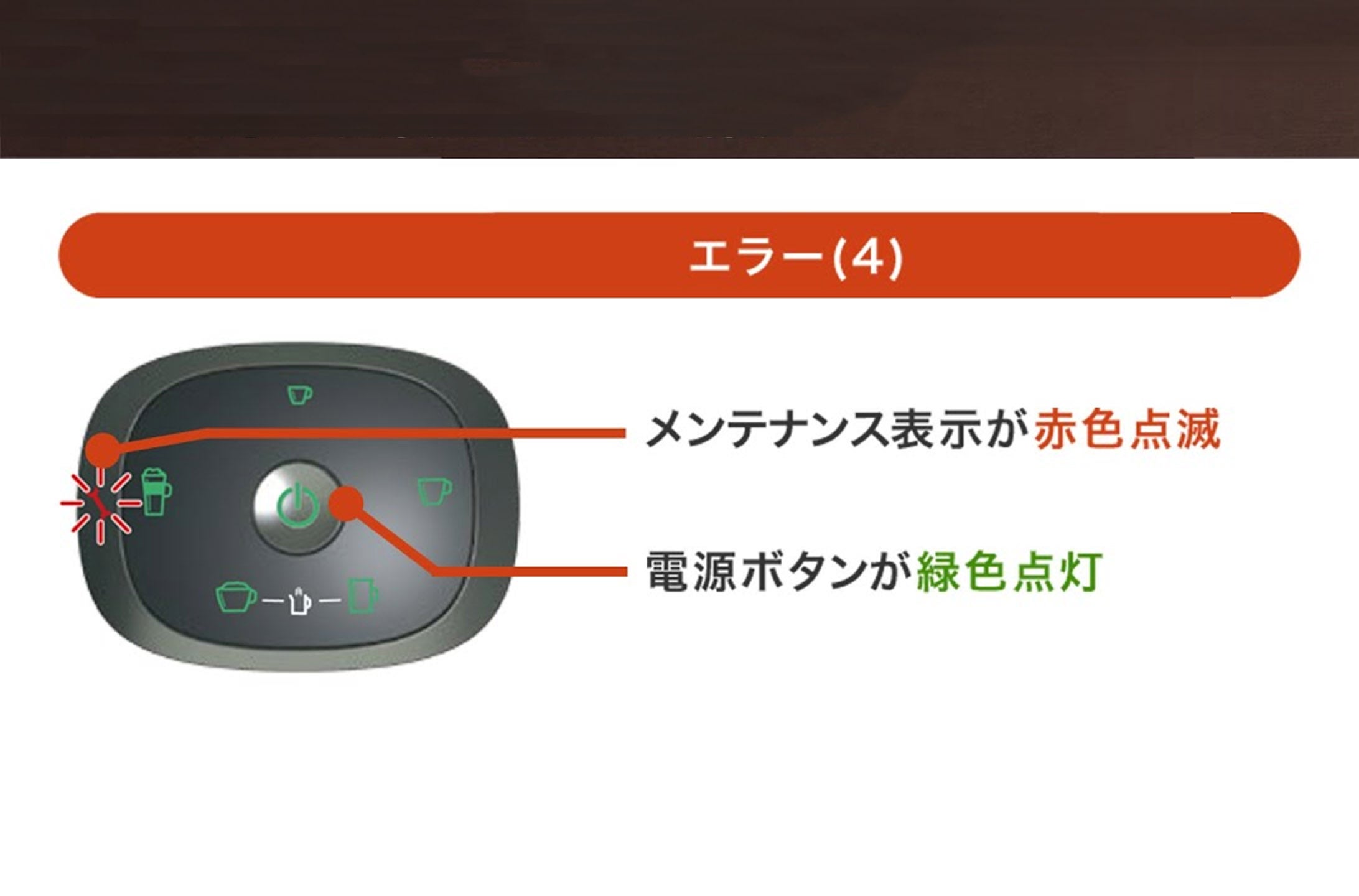 エラー(4)

メンテナンス表示が赤色点滅

電源ボタンが緑色点灯